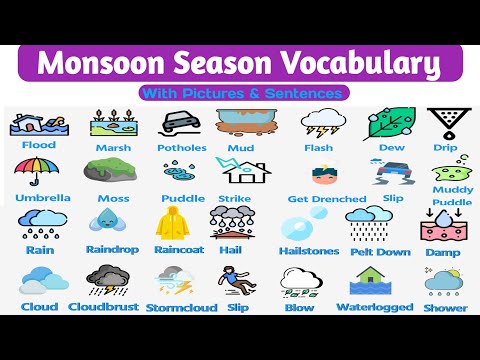 Monsoon Season Vocabulary

With Pictures & Sentences

Flood
Marsh
Potholes
Mud
Flash
Dew
Drip

Umbrella
Moss
Puddle
Strike
Get Drenched
Slip
Muddy Puddle

Rain
Raindrop
Raincoat
Hail
Hailstones
Pelt Down
Damp

Cloud
Cloudbrust
Stormcloud
Slip
Blow
Waterlogged
Shower